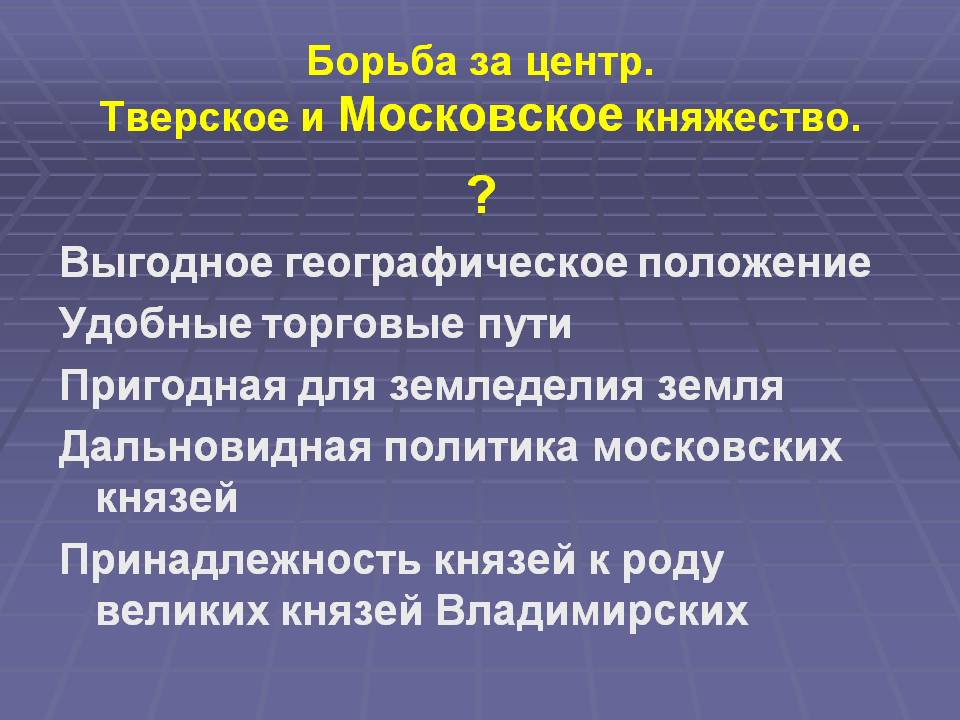 Борьба за центр.
Тверское и Московское княжество.

?

Выгодное географическое положение

Удобные торговые пути

Пригодная для земледелия земля

Дальновидная политика московских князей

Принадлежность князей к роду великих князей Владимирских